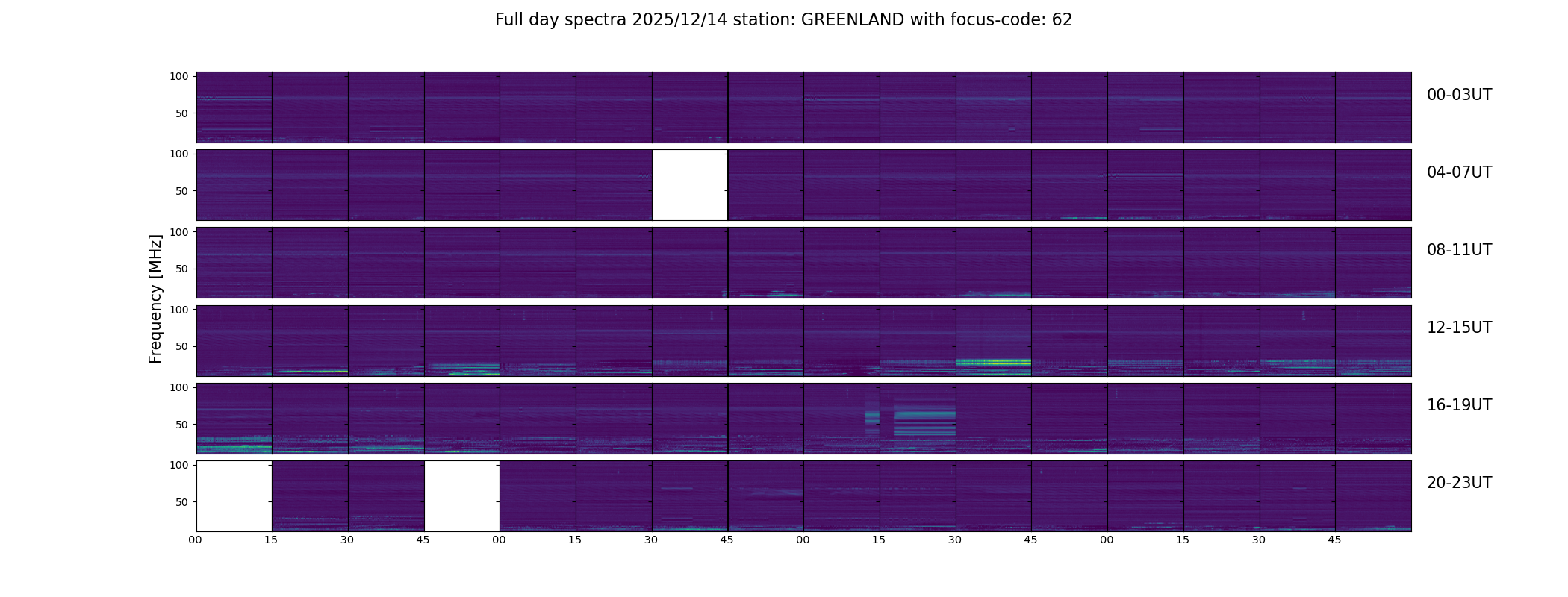 Full day spectra 2025/12/14 station: GREENLAND with focus-code: 62

Frequency [MHz]

100
50
00-03UT

100
50
04-07UT

100
50
08-11UT

100
50
12-15UT

100
50
16-19UT

100
50
20-23UT

00 15 30 45 00 15 30 45 00 15 30 45 00 15 30 45